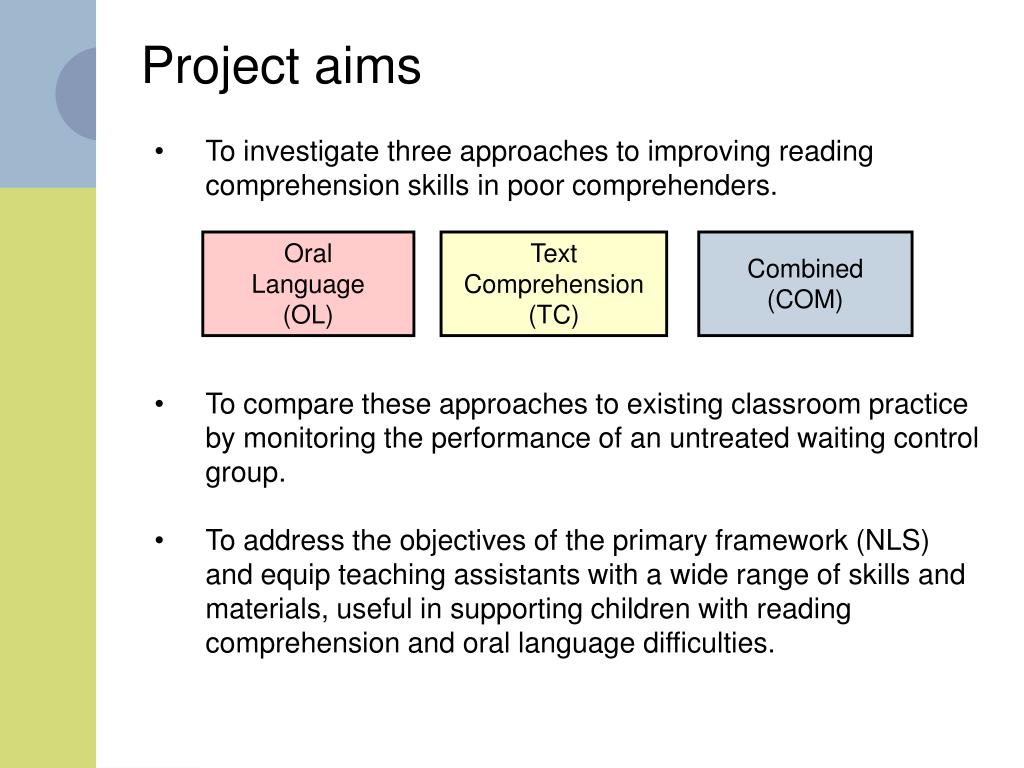 Project aims

• To investigate three approaches to improving reading comprehension skills in poor comprehenders.

Oral Language (OL)

Text Comprehension (TC)

Combined (COM)

• To compare these approaches to existing classroom practice by monitoring the performance of an untreated waiting control group.

• To address the objectives of the primary framework (NLS) and equip teaching assistants with a wide range of skills and materials, useful in supporting children with reading comprehension and oral language difficulties.